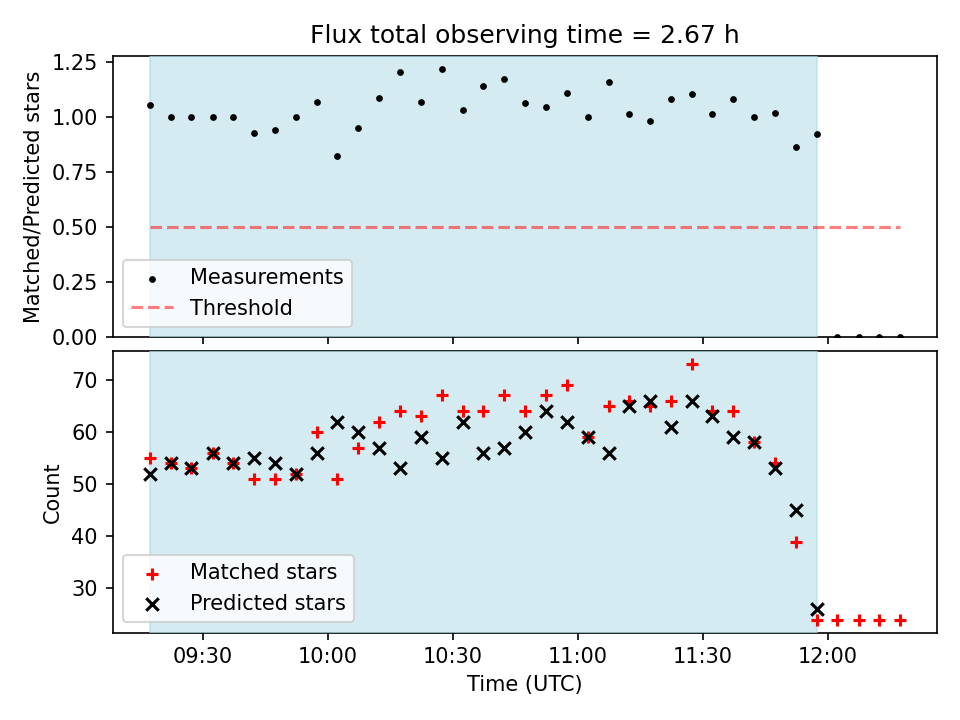 Flux total observing time = 2.67 h

Matched/Predicted stars
1.25
1.00
0.75
0.50
0.25
0.00

Measurements
Threshold

Count
70
60
50
40
30

Matched stars
Predicted stars

09:30
10:00
10:30
11:00
11:30
12:00
Time (UTC)